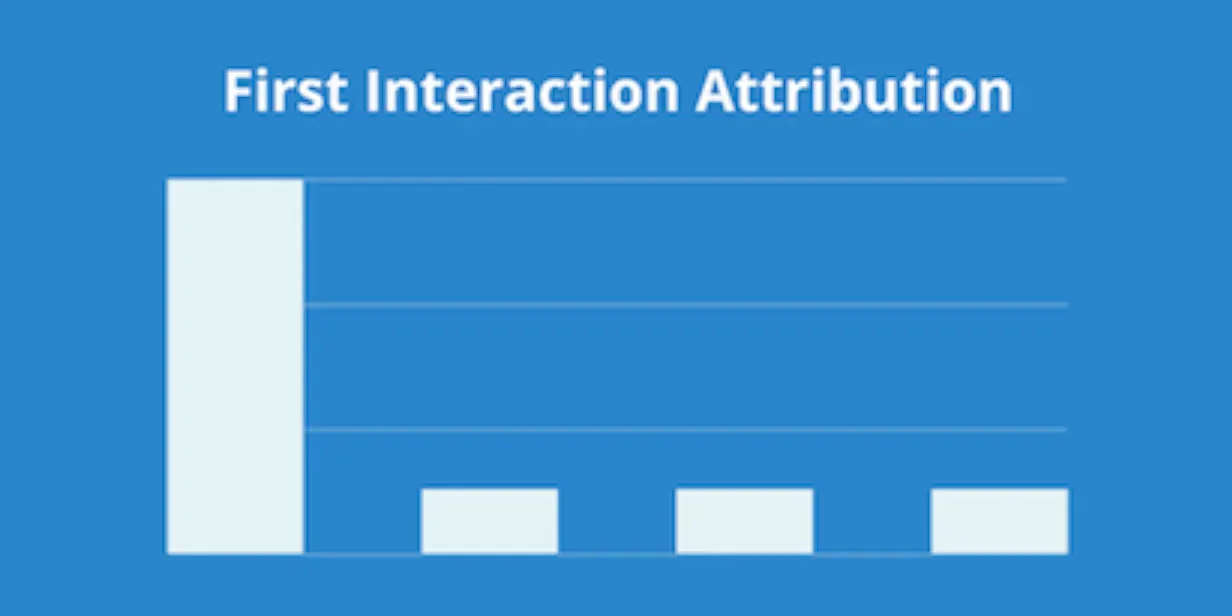 First Interaction Attribution